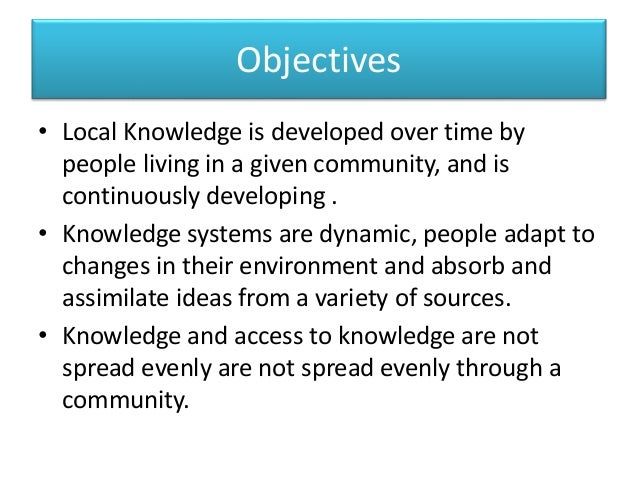 Objectives

• Local Knowledge is developed over time by people living in a given community, and is continuously developing .

• Knowledge systems are dynamic, people adapt to changes in their environment and absorb and assimilate ideas from a variety of sources.

• Knowledge and access to knowledge are not spread evenly are not spread evenly through a community.